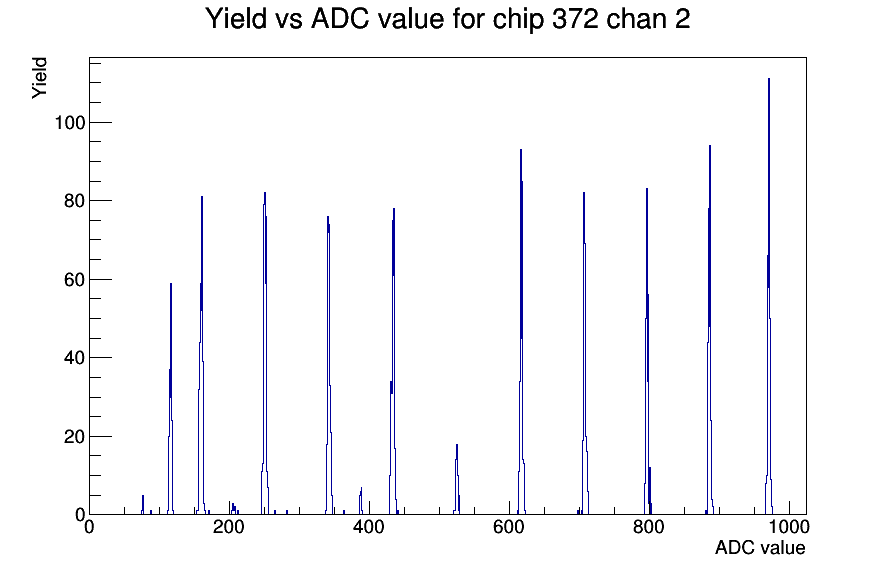 Yield vs ADC value for chip 372 chan 2

Yield

100
80
60
40
20
0

0
200
400
600
800
1000

ADC value